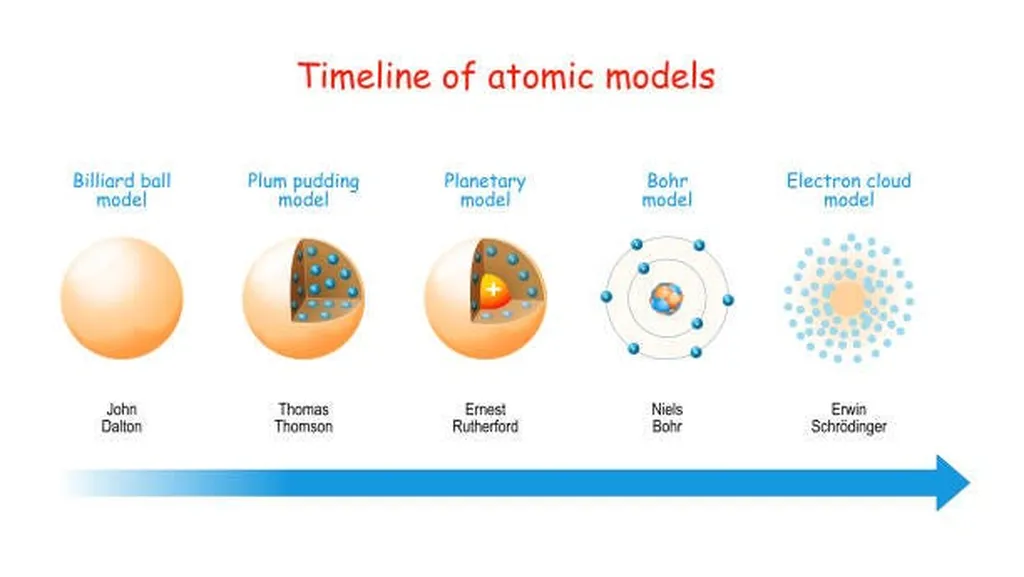 Timeline of atomic models

Billiard ball model

Plum pudding model

Planetary model

Bohr model

Electron cloud model

+

John Dalton

Thomas Thomson

Ernest Rutherford

Niels Bohr

Erwin Schrödinger